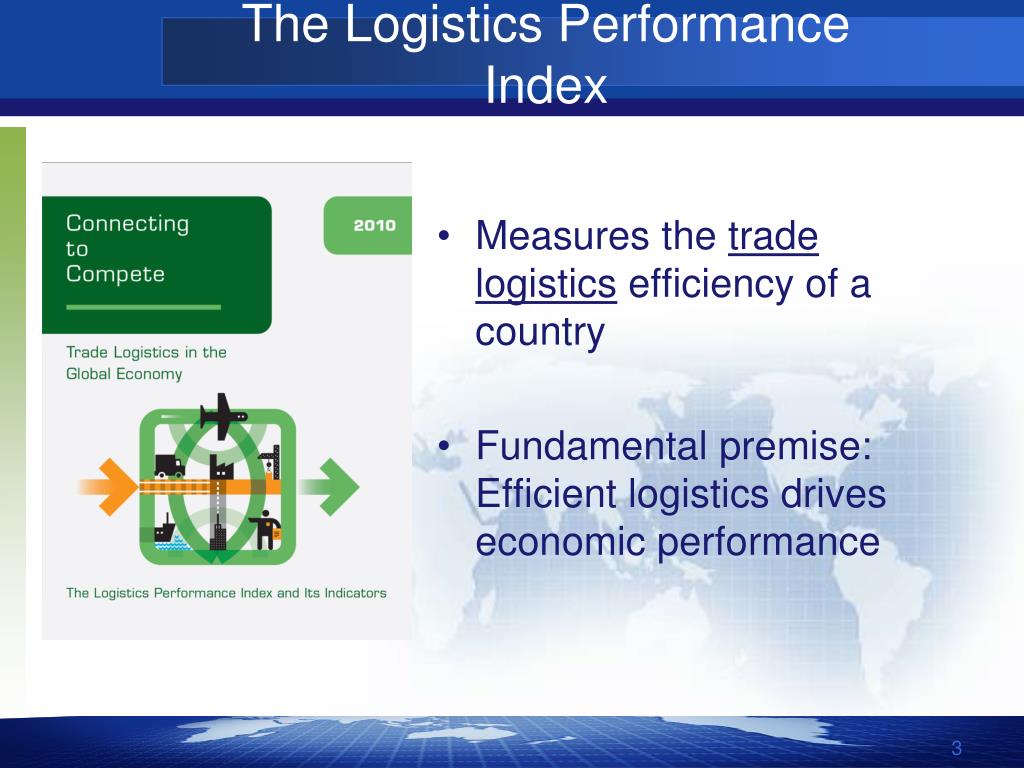 The Logistics Performance Index

Connecting to Compete

2010

Trade Logistics in the Global Economy

The Logistics Performance Index and Its Indicators

• Measures the trade logistics efficiency of a country

• Fundamental premise: Efficient logistics drives economic performance

3